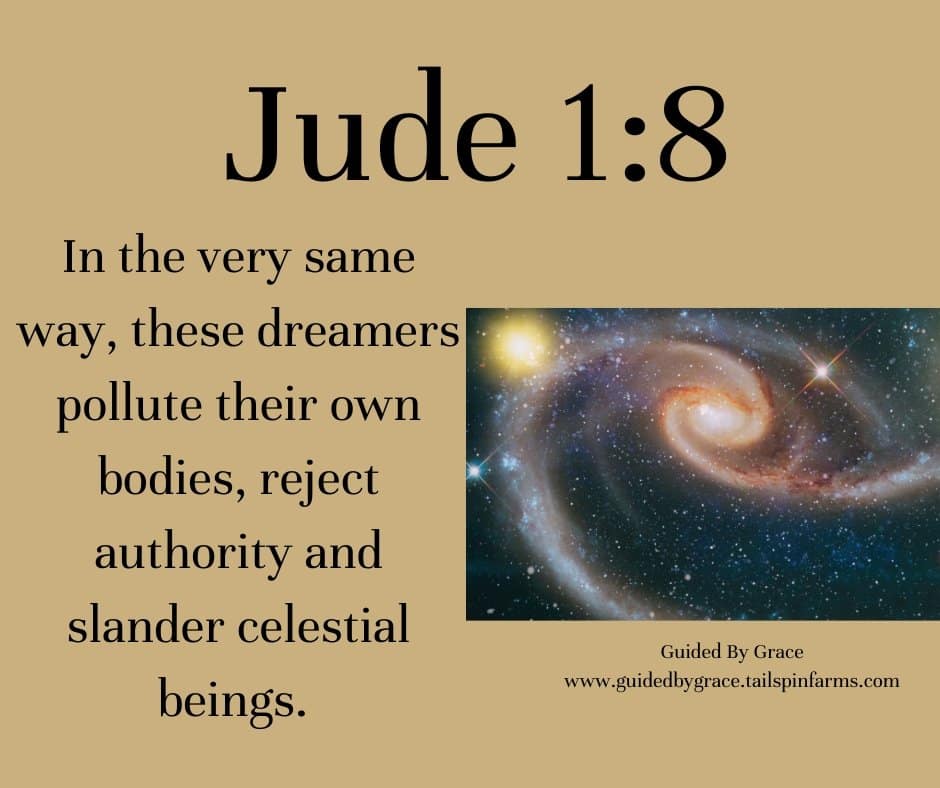 Jude 1:8

In the very same way, these dreamers pollute their own bodies, reject authority and slander celestial beings.

Guided By Grace
www.guidedbygrace.tailspinfarms.com